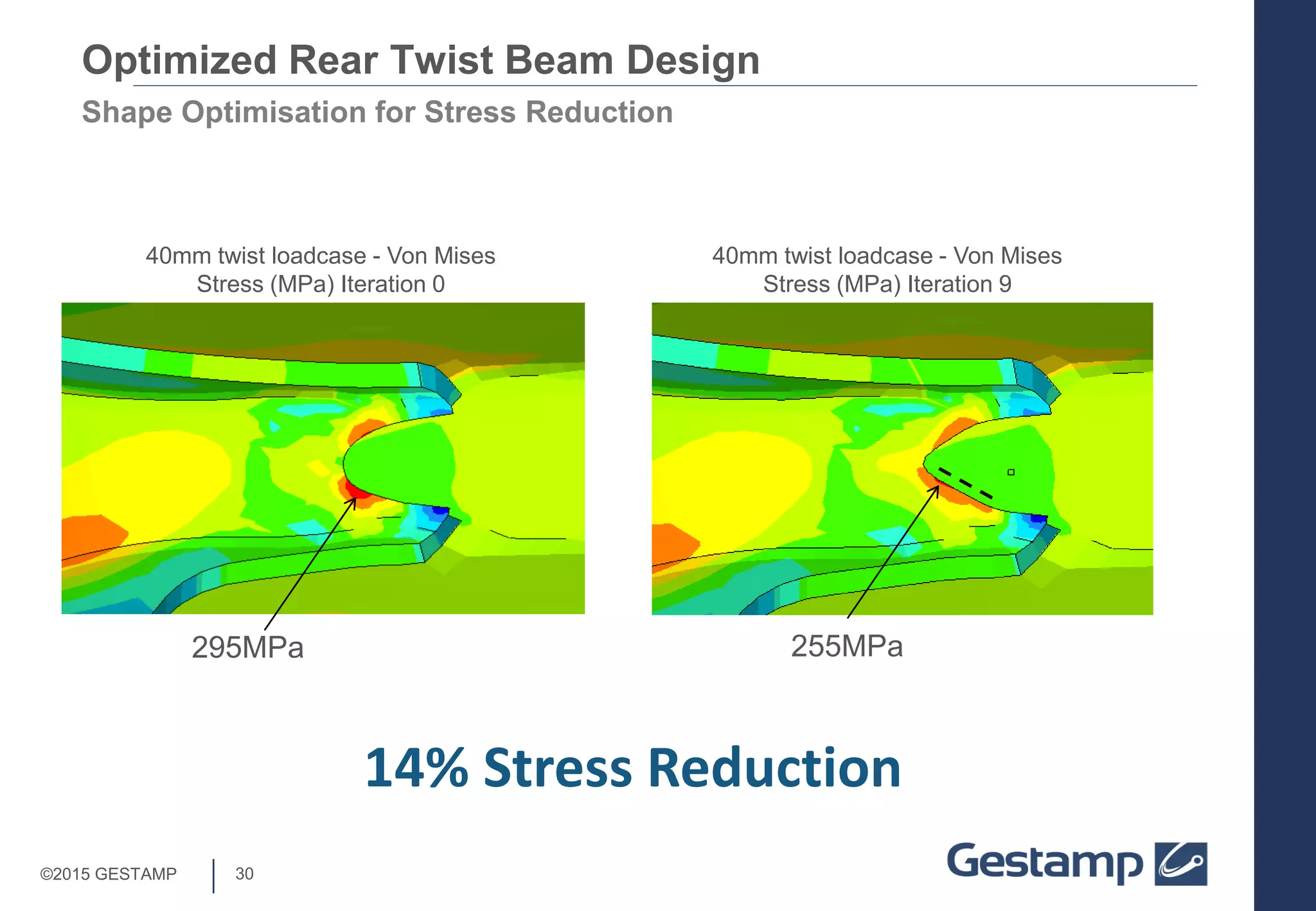 Optimized Rear Twist Beam Design

Shape Optimisation for Stress Reduction

40mm twist loadcase - Von Mises Stress (MPa) Iteration 0

295MPa

40mm twist loadcase - Von Mises Stress (MPa) Iteration 9

255MPa

14% Stress Reduction

©2015 GESTAMP

30

Gestamp